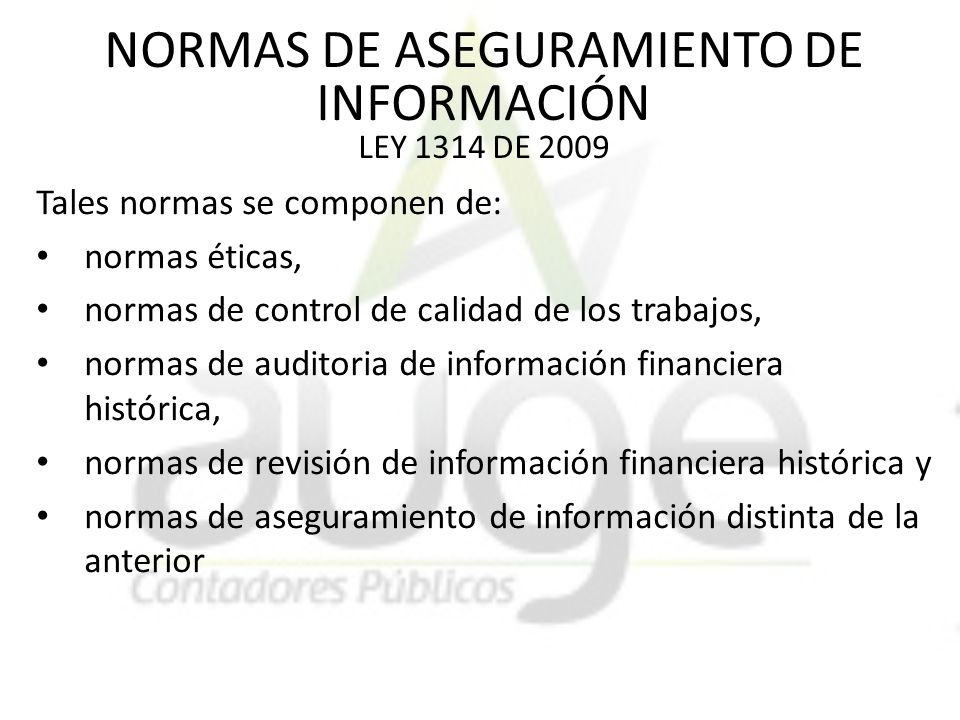 NORMAS DE ASEGURAMIENTO DE INFORMACIÓN
LEY 1314 DE 2009

Tales normas se componen de:
• normas éticas,
• normas de control de calidad de los trabajos,
• normas de auditoria de información financiera histórica,
• normas de revisión de información financiera histórica y
• normas de aseguramiento de información distinta de la anterior

auge
Contadores Públicos